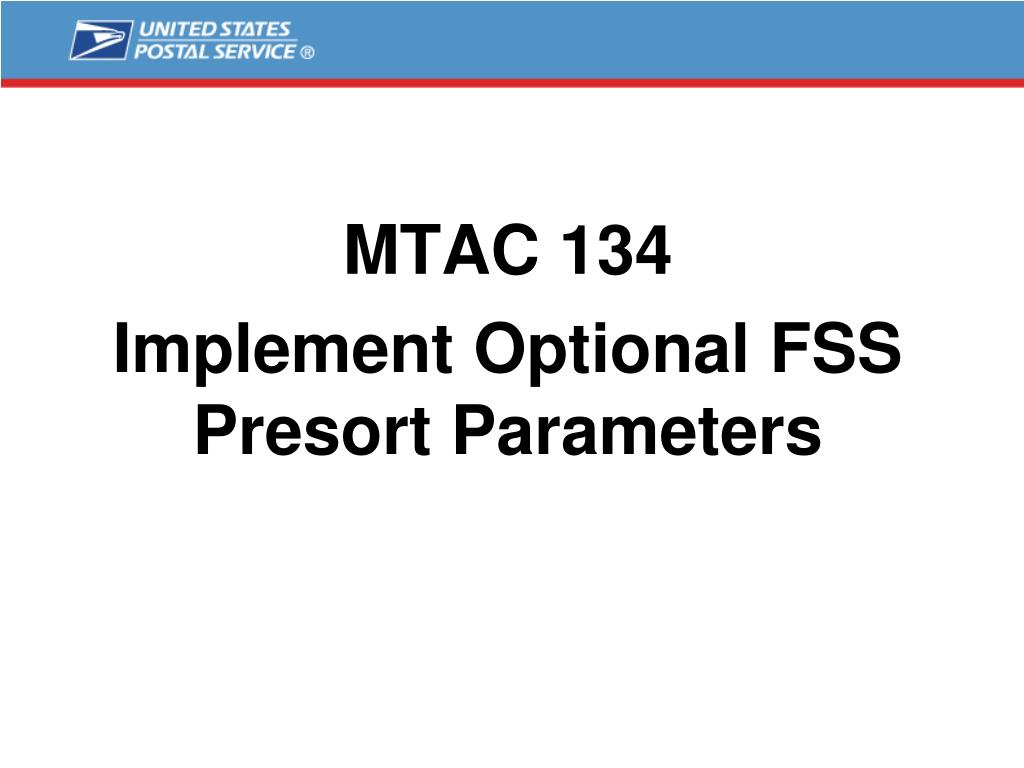 UNITED STATES
POSTAL SERVICE ®

MTAC 134

Implement Optional FSS Presort Parameters